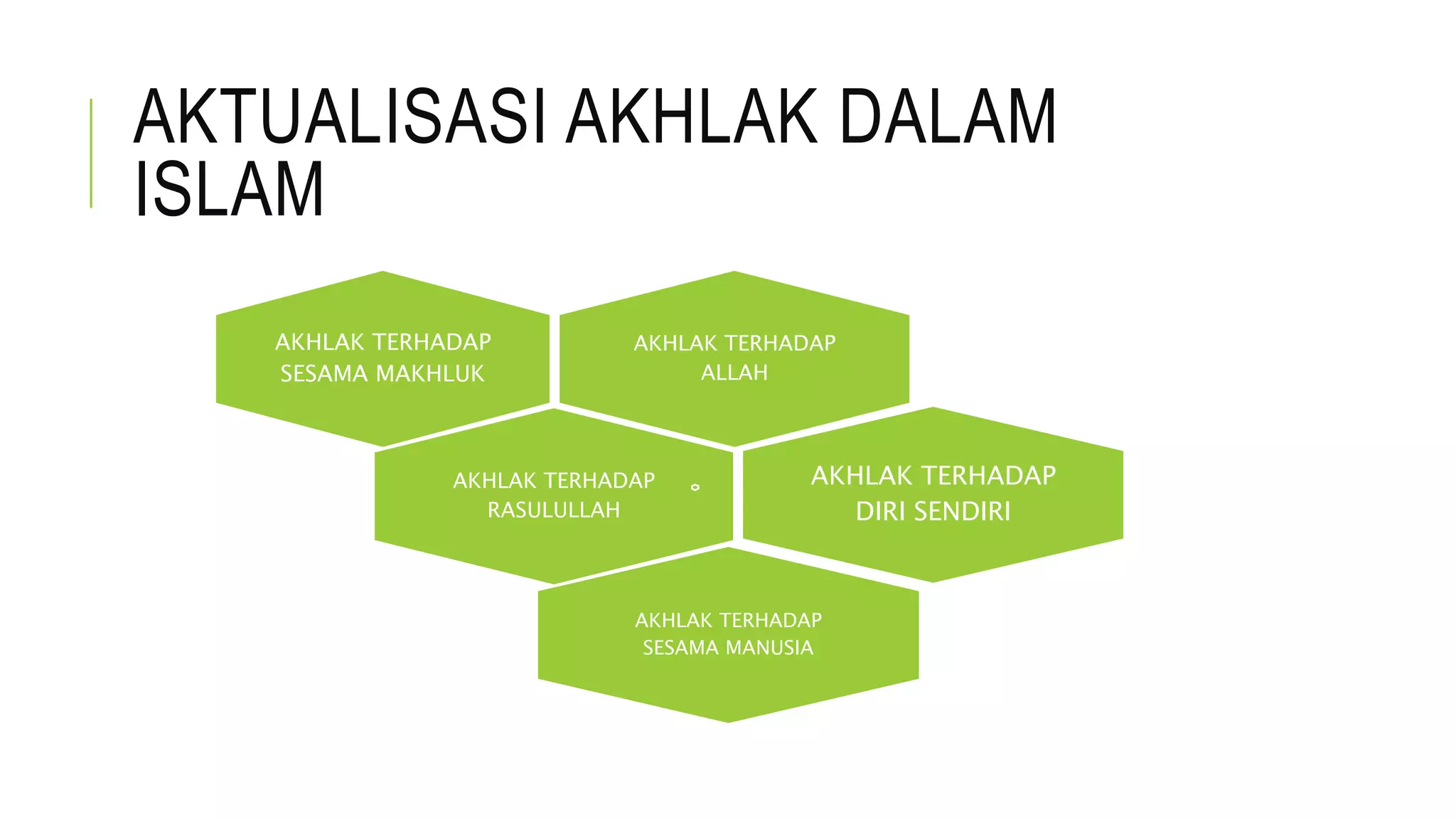 AKTUALISASI AKHLAK DALAM ISLAM

AKHLAK TERHADAP SESAMA MAKHLUK

AKHLAK TERHADAP ALLAH

AKHLAK TERHADAP RASULULLAH

AKHLAK TERHADAP DIRI SENDIRI

AKHLAK TERHADAP SESAMA MANUSIA